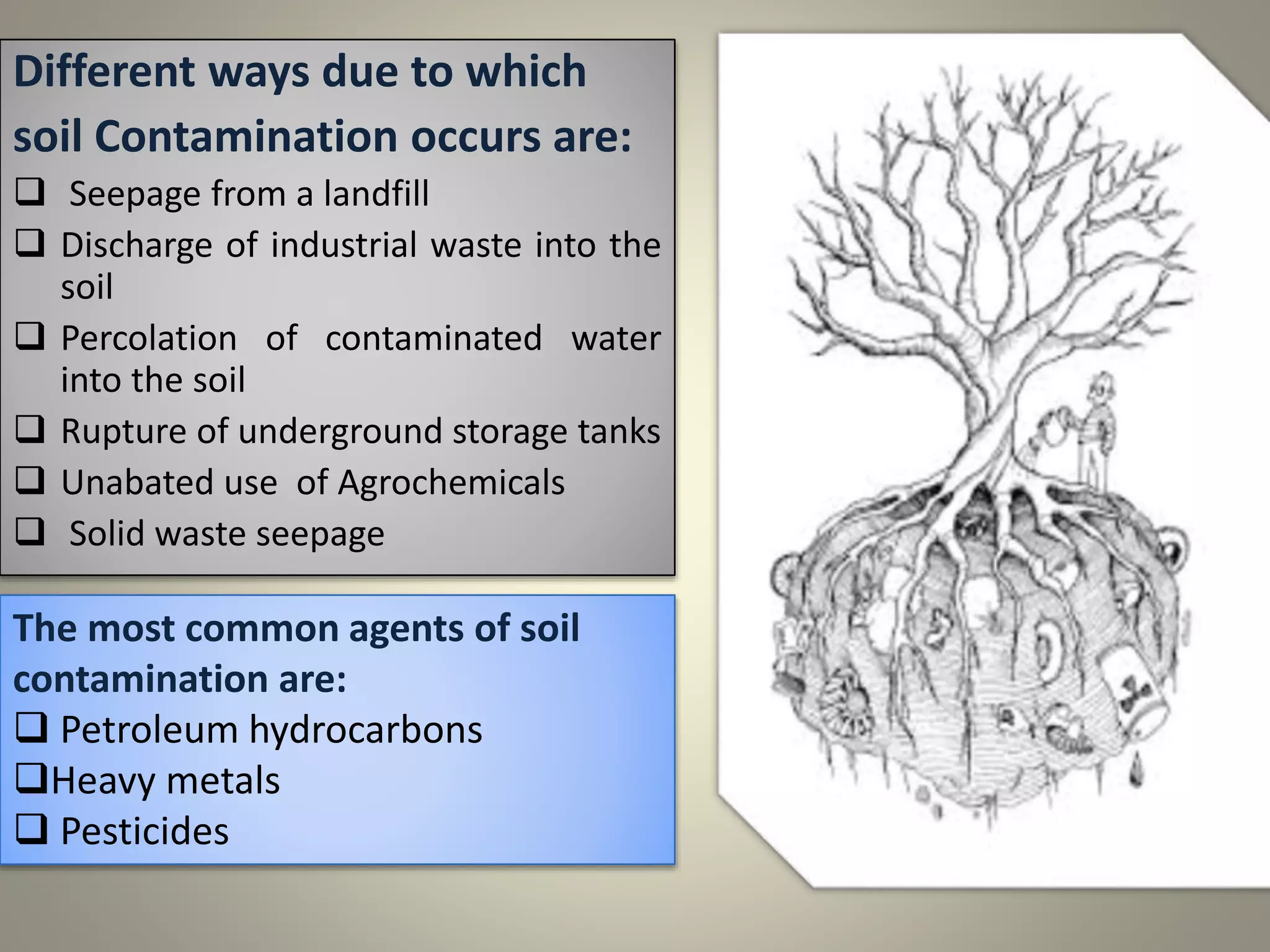 Different ways due to which soil Contamination occurs are:

❑ Seepage from a landfill
❑ Discharge of industrial waste into the soil
❑ Percolation of contaminated water into the soil
❑ Rupture of underground storage tanks
❑ Unabated use of Agrochemicals
❑ Solid waste seepage

The most common agents of soil contamination are:
❑ Petroleum hydrocarbons
❑Heavy metals
❑ Pesticides